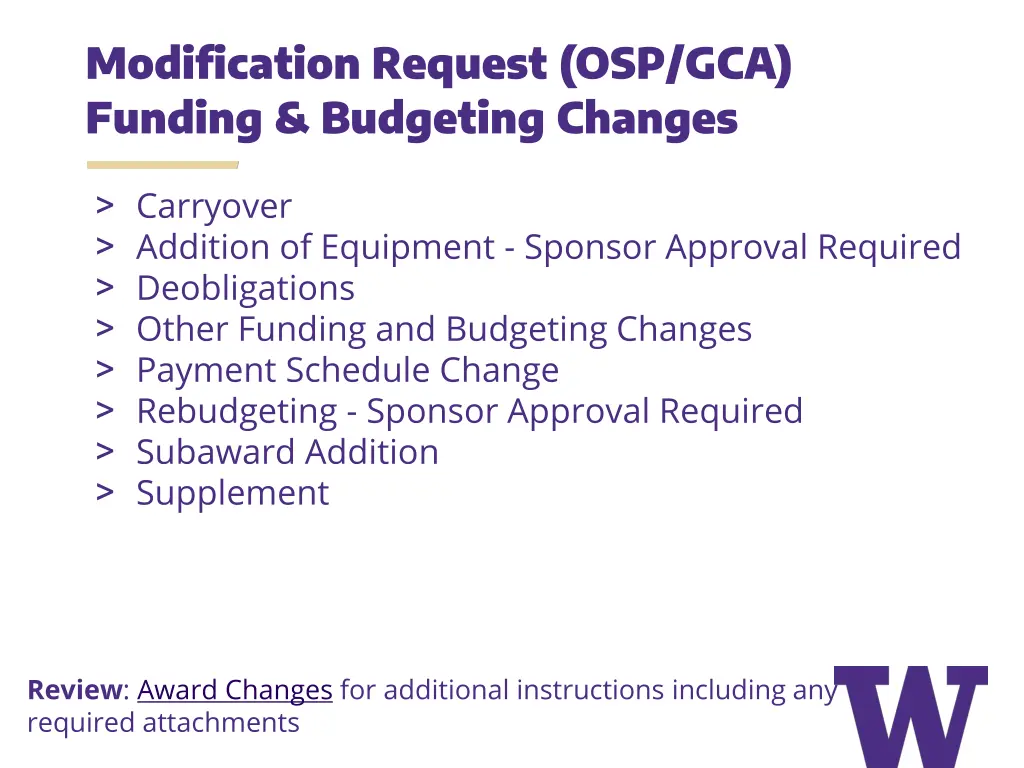 Modification Request (OSP/GCA)
Funding & Budgeting Changes

> Carryover
> Addition of Equipment - Sponsor Approval Required
> Deobligations
> Other Funding and Budgeting Changes
> Payment Schedule Change
> Rebudgeting - Sponsor Approval Required
> Subaward Addition
> Supplement

Review: Award Changes for additional instructions including any required attachments

W